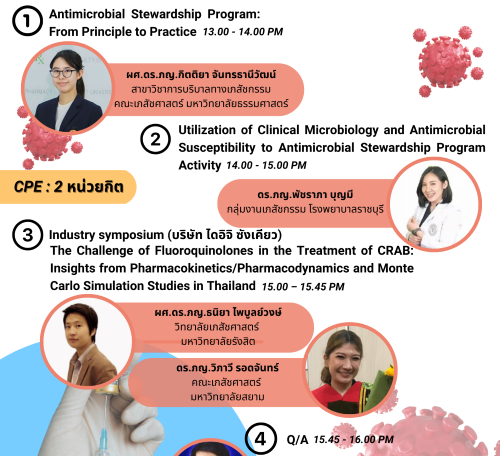 1 Antimicrobial Stewardship Program: From Principle to Practice 13.00 - 14.00 PM

ผศ.ดร.ภญ.กิตติยา จันทรธานีวัฒน์
สาขาวิชาการบริบาลทางเภสัชกรรม
คณะเภสัชศาสตร์ มหาวิทยาลัยธรรมศาสตร์

2 Utilization of Clinical Microbiology and Antimicrobial Susceptibility to Antimicrobial Stewardship Program Activity 14.00 - 15.00 PM

CPE : 2 หน่วยกิต

ดร.ภญ.พัชราภา บุญมี
กลุ่มงานเภสัชกรรม โรงพยาบาลราชบุรี

3 Industry symposium (บริษัท ไดอิจิ ซังเคียว)
The Challenge of Fluoroquinolones in the Treatment of CRAB: Insights from Pharmacokinetics/Pharmacodynamics and Monte Carlo Simulation Studies in Thailand 15.00 – 15.45 PM

ผศ.ดร.ภญ.ธนิยา ไพบูลย์วงษ์
วิทยาลัยเภสัชศาสตร์
มหาวิทยาลัยรังสิต

ดร.ภญ.วิภาวี รอดจันทร์
คณะเภสัชศาสตร์
มหาวิทยาลัยสยาม

4 Q/A 15.45 - 16.00 PM